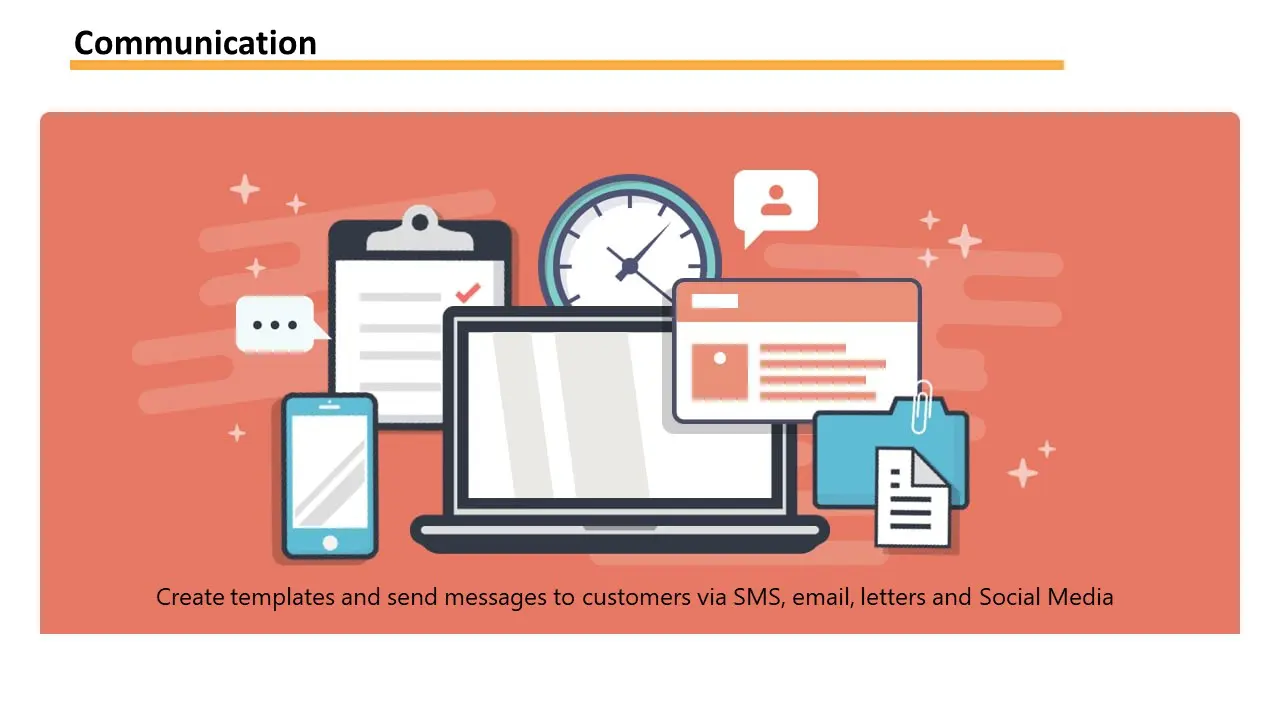 Communication

Create templates and send messages to customers via SMS, email, letters and Social Media